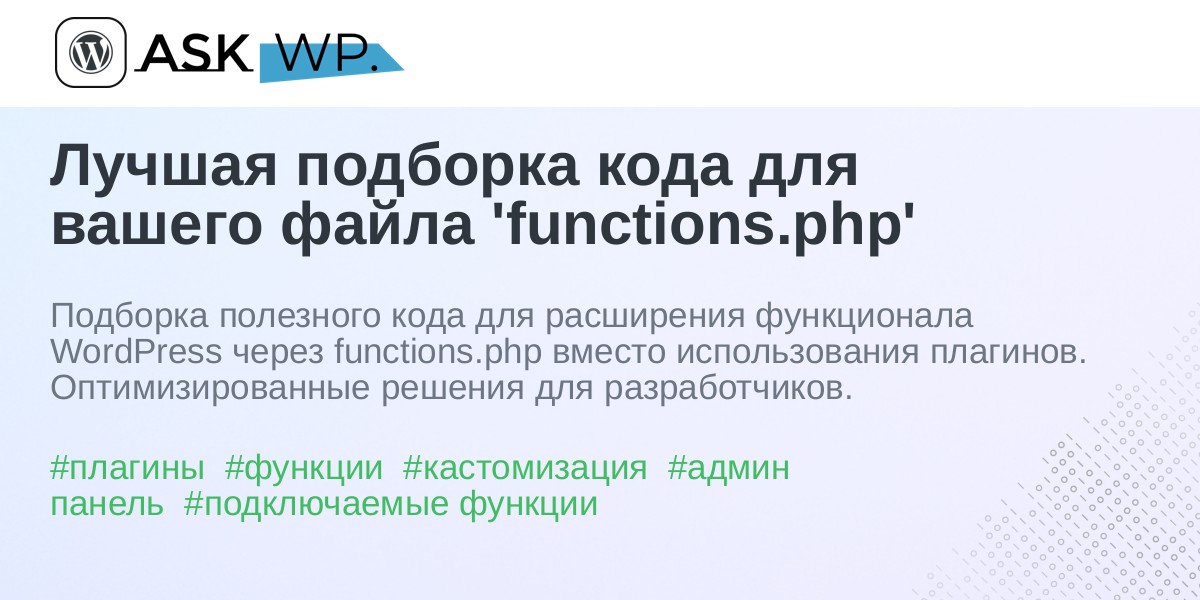 ASK WP.

Лучшая подборка кода для вашего файла 'functions.php'

Подборка полезного кода для расширения функционала WordPress через functions.php вместо использования плагинов. Оптимизированные решения для разработчиков.

#плагины #функции #кастомизация #админ панель #подключаемые функции